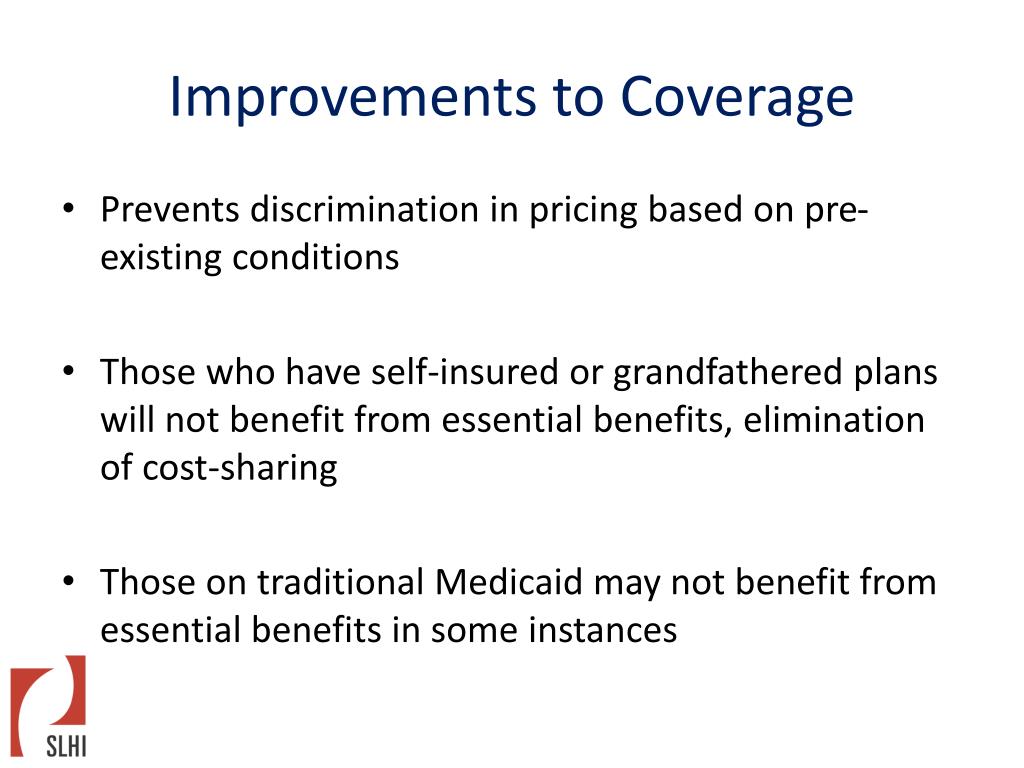 Improvements to Coverage

• Prevents discrimination in pricing based on pre-existing conditions

• Those who have self-insured or grandfathered plans will not benefit from essential benefits, elimination of cost-sharing

• Those on traditional Medicaid may not benefit from essential benefits in some instances

SLHI